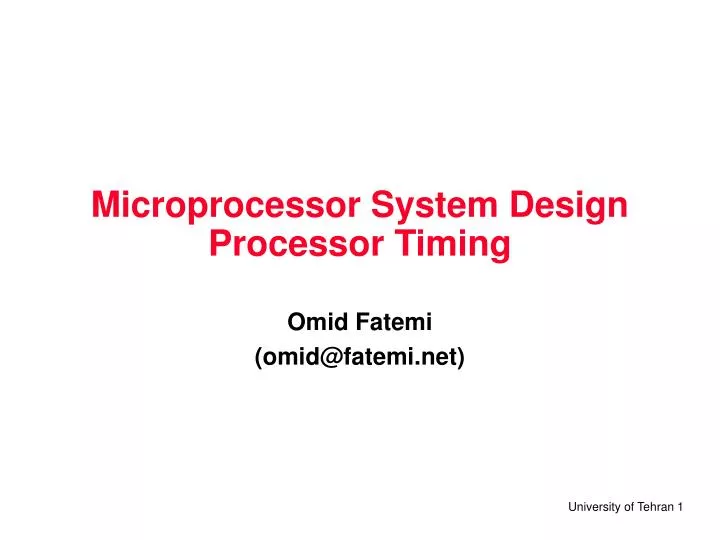 Microprocessor System Design
Processor Timing

Omid Fatemi
(omid@fatemi.net)

University of Tehran 1